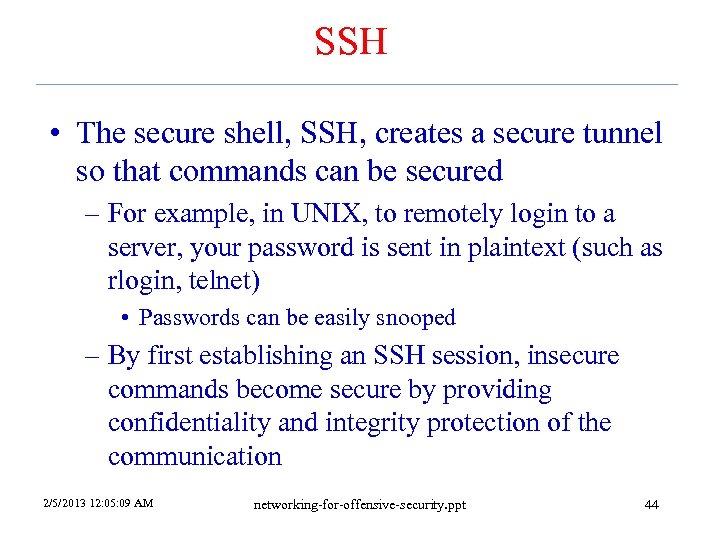 SSH

• The secure shell, SSH, creates a secure tunnel so that commands can be secured

– For example, in UNIX, to remotely login to a server, your password is sent in plaintext (such as rlogin, telnet)

• Passwords can be easily snooped

– By first establishing an SSH session, insecure commands become secure by providing confidentiality and integrity protection of the communication

2/5/2013 12:05:09 AM

networking-for-offensive-security.ppt

44